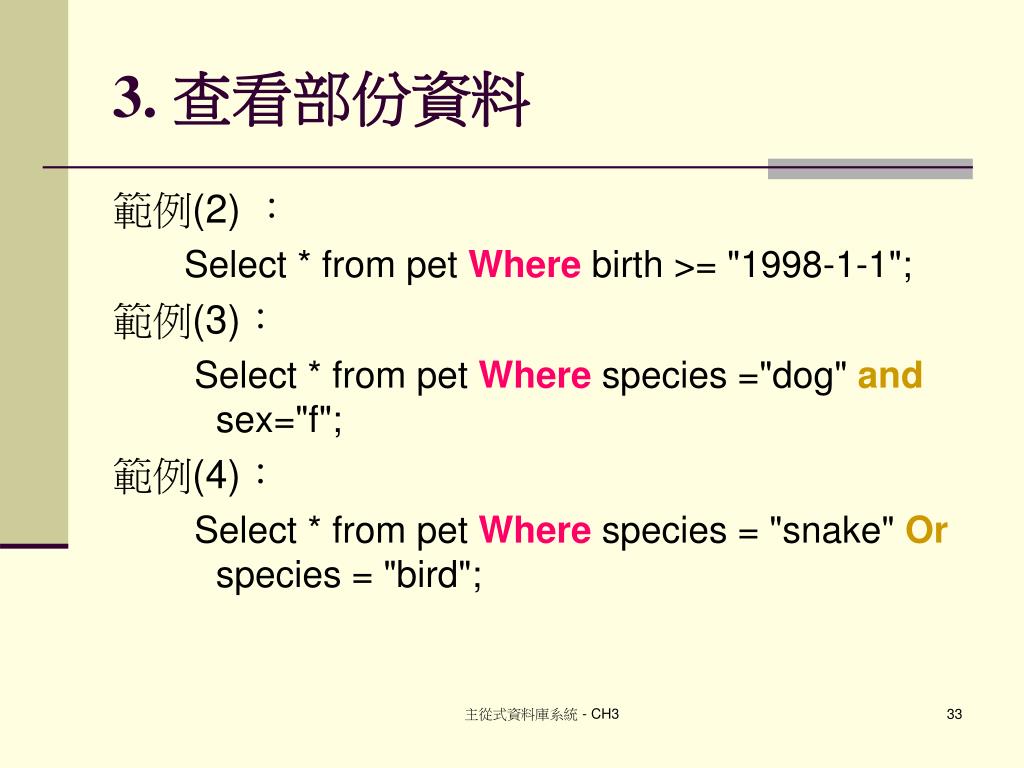 3. 查看部份資料

範例(2) ：

Select * from pet Where birth >= "1998-1-1";

範例(3)：

Select * from pet Where species ="dog" and sex="f";

範例(4)：

Select * from pet Where species = "snake" Or species = "bird";

主從式資料庫系統 - CH3

33